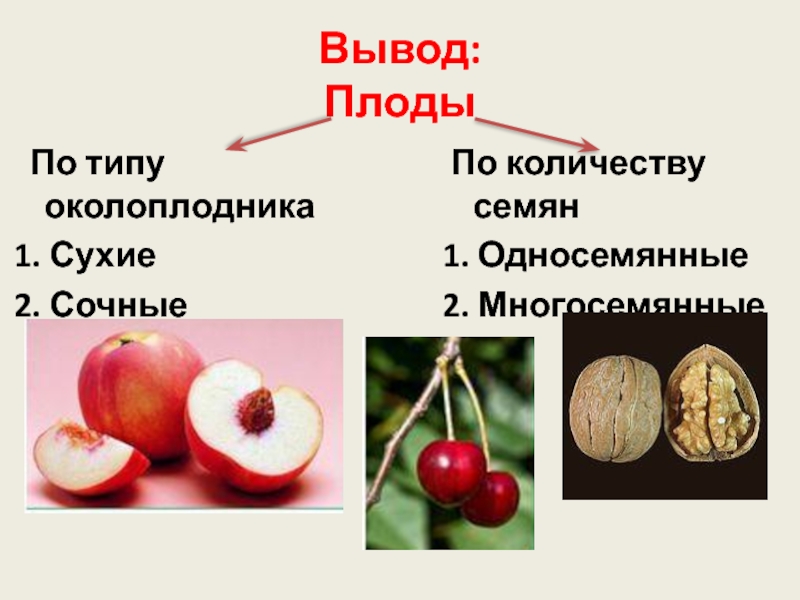 Вывод:
Плоды

По типу околоплодника
1. Сухие
2. Сочные

По количеству семян
1. Односемянные
2. Многосемянные